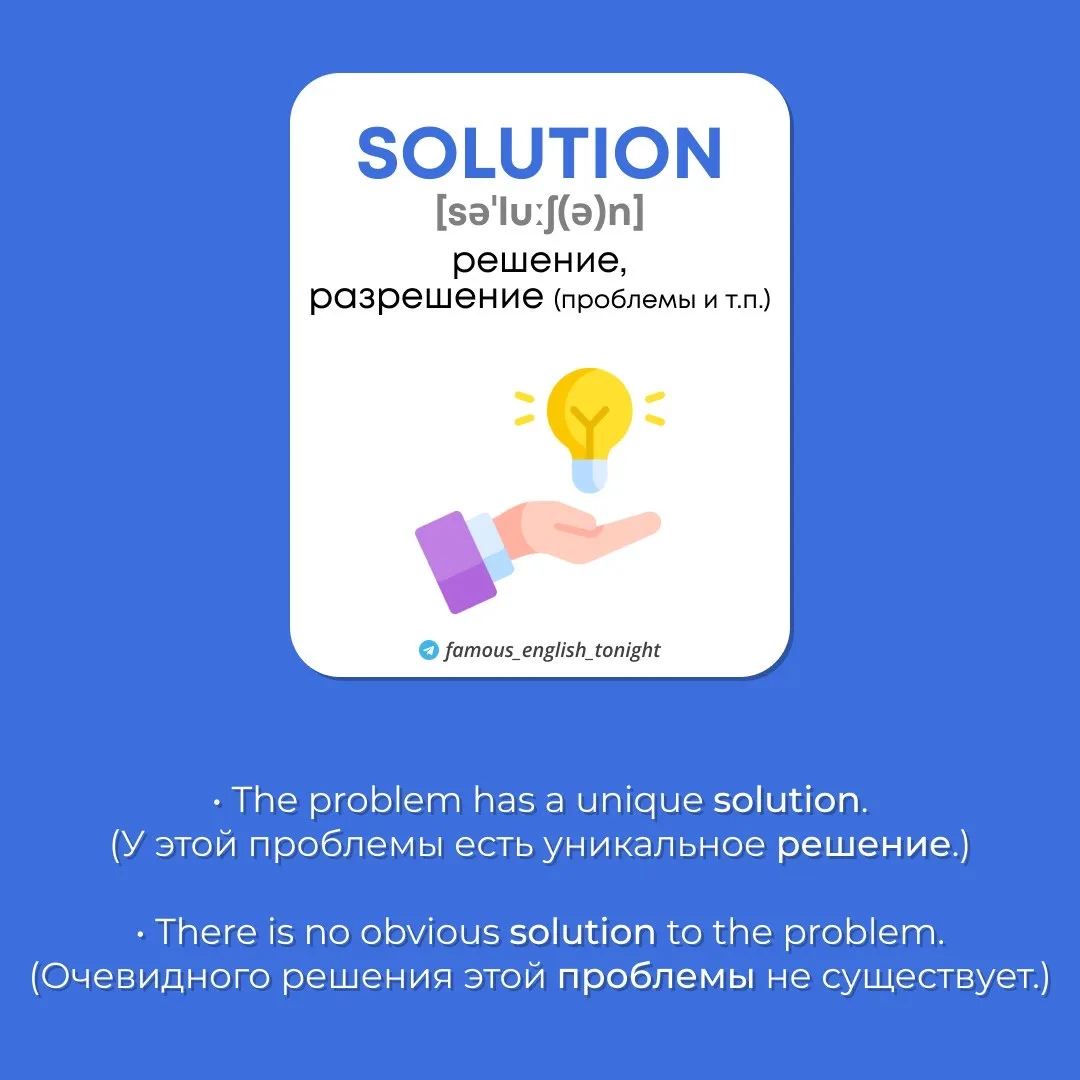 SOLUTION
[sə'luːʃ(ə)n]
решение,
разрешение (проблемы и т.п.)

famous_english_tonight

• The problem has a unique solution.
(У этой проблемы есть уникальное решение.)

• There is no obvious solution to the problem.
(Очевидного решения этой проблемы не существует.)